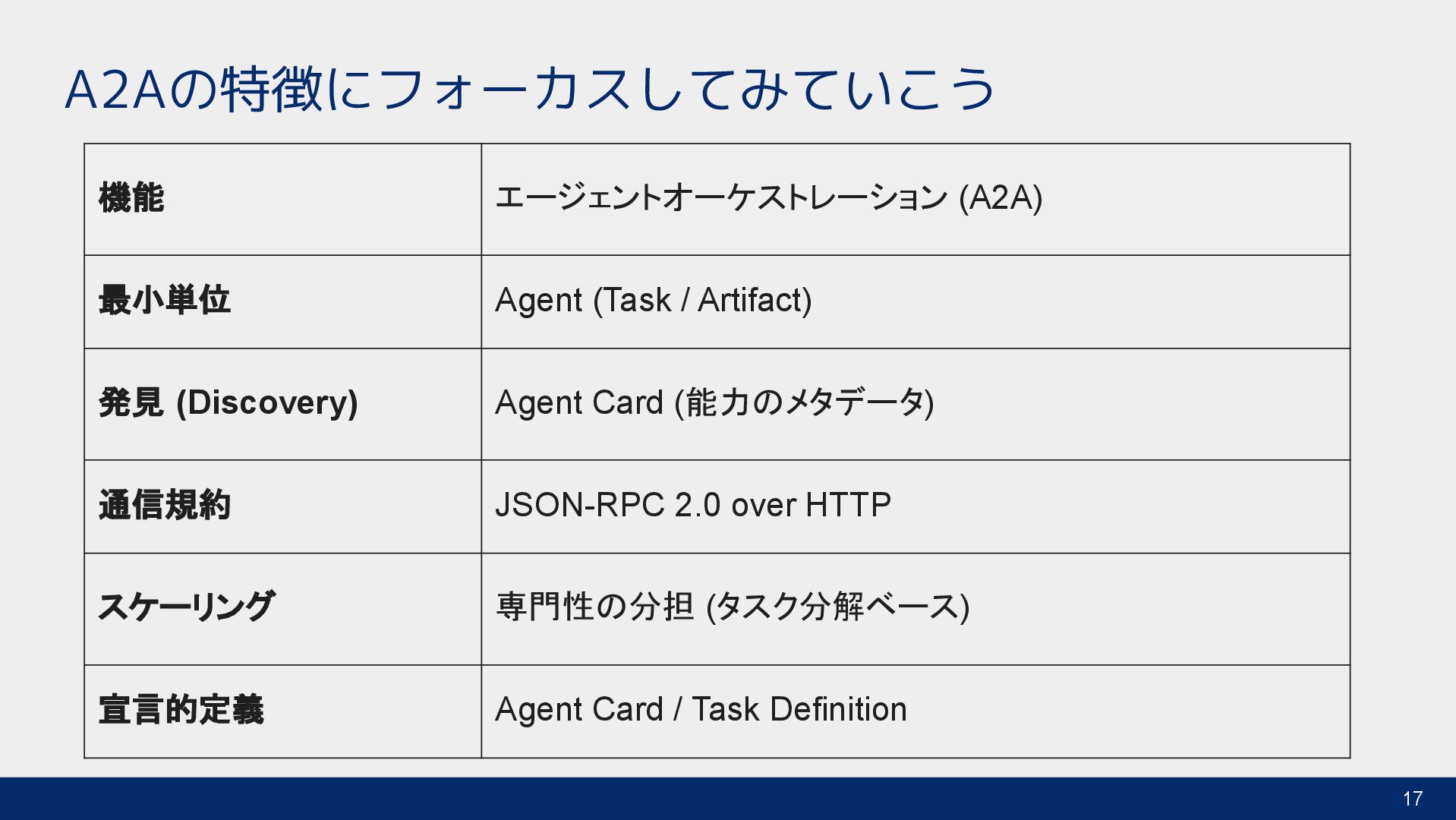 A2Aの特徴にフォーカスしてみていこう

| 機能 | エージェントオーケストレーション (A2A) |
|---|---|
| 最小単位 | Agent (Task / Artifact) |
| 発見 (Discovery) | Agent Card (能力のメタデータ) |
| 通信規約 | JSON-RPC 2.0 over HTTP |
| スケーリング | 専門性の分担 (タスク分解ベース) |
| 宣言的定義 | Agent Card / Task Definition |

17